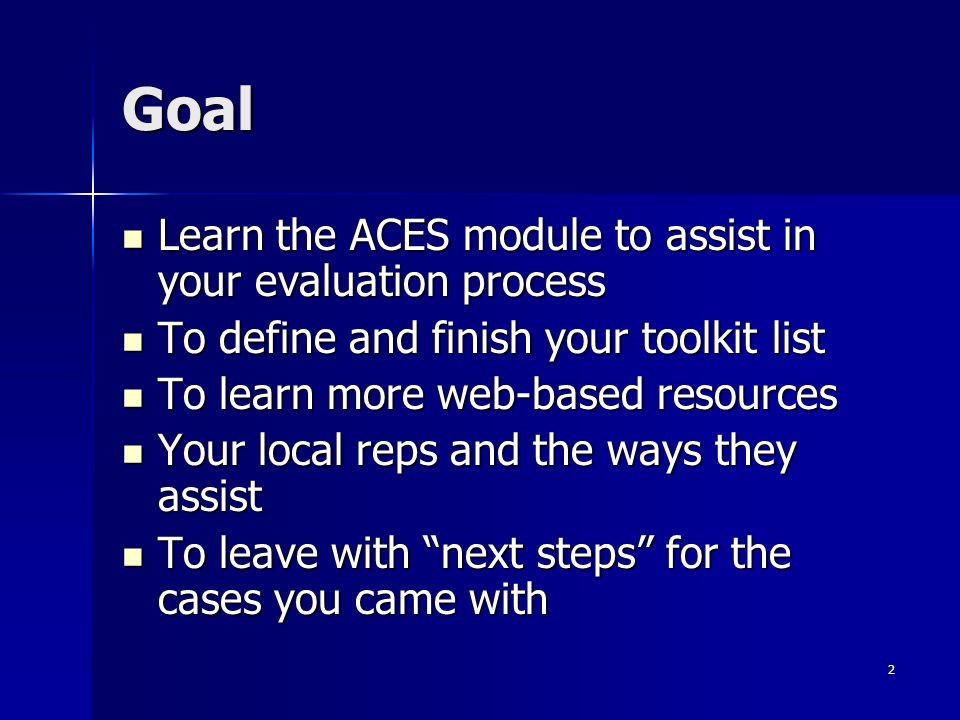 Goal

- Learn the ACES module to assist in your evaluation process
- To define and finish your toolkit list
- To learn more web-based resources
- Your local reps and the ways they assist
- To leave with “next steps” for the cases you came with

2